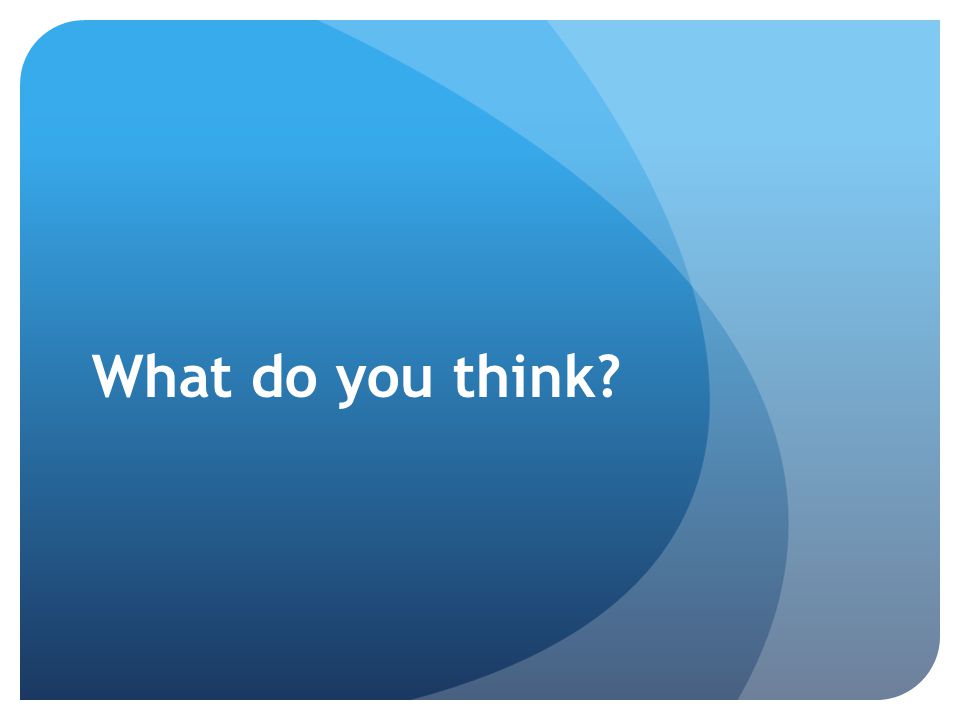 What do you think?